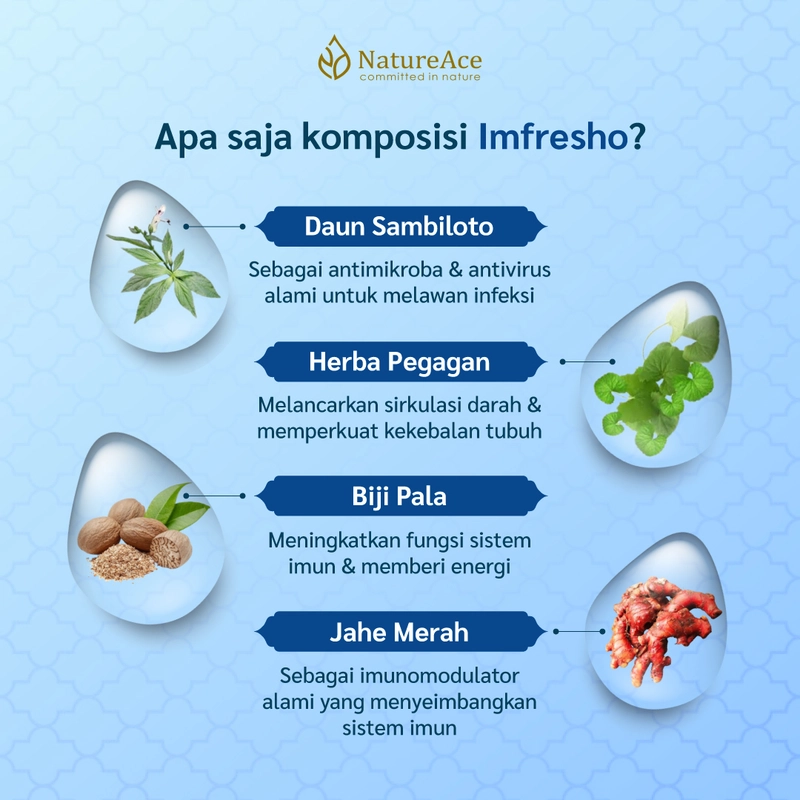 NatureAce
committed in nature

Apa saja komposisi Imfresho?

Daun Sambiloto

Sebagai antimikroba & antivirus alami untuk melawan infeksi

Herba Pegagan

Melancarkan sirkulasi darah & memperkuat kekebalan tubuh

Biji Pala

Meningkatkan fungsi sistem imun & memberi energi

Jahe Merah

Sebagai imunomodulator alami yang menyeimbangkan sistem imun